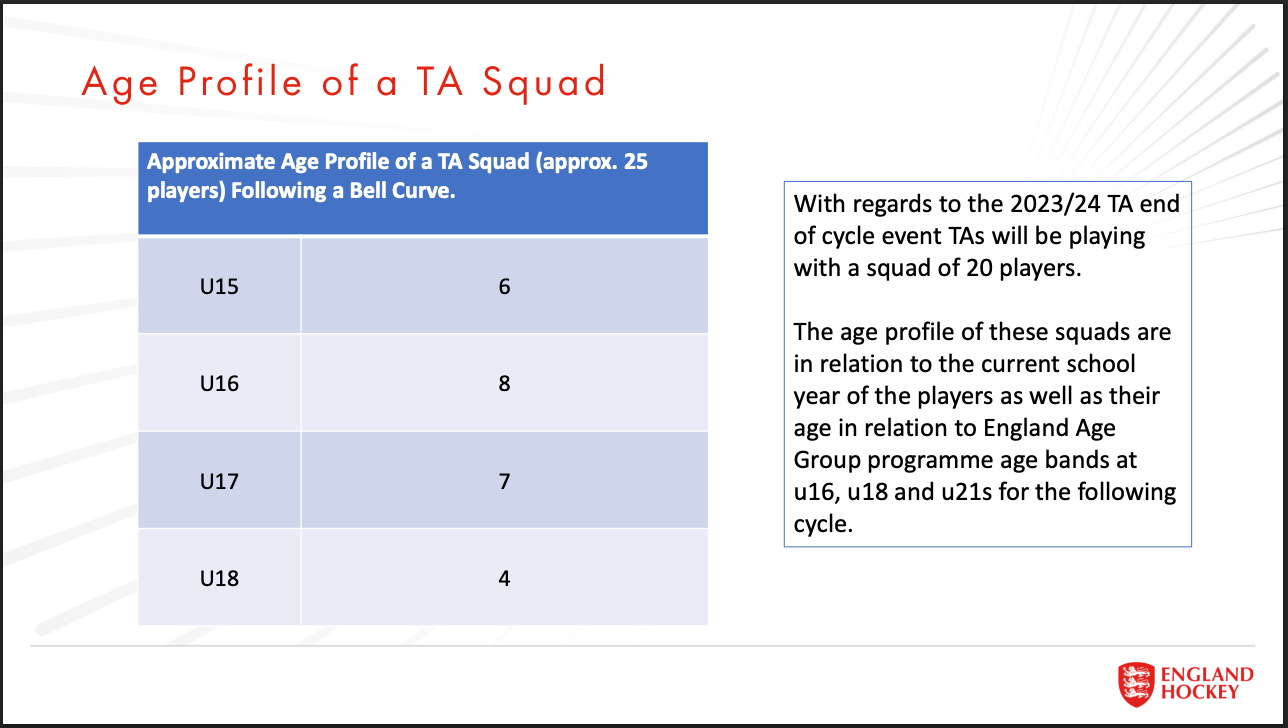 Age Profile of a TA Squad

| Approximate Age Profile of a TA Squad (approx. 25 players) Following a Bell Curve. | |
|---|---|
| U15 | 6 |
| U16 | 8 |
| U17 | 7 |
| U18 | 4 |

With regards to the 2023/24 TA end of cycle event TAs will be playing with a squad of 20 players.

The age profile of these squads are in relation to the current school year of the players as well as their age in relation to England Age Group programme age bands at u16, u18 and u21s for the following cycle.

ENGLAND HOCKEY